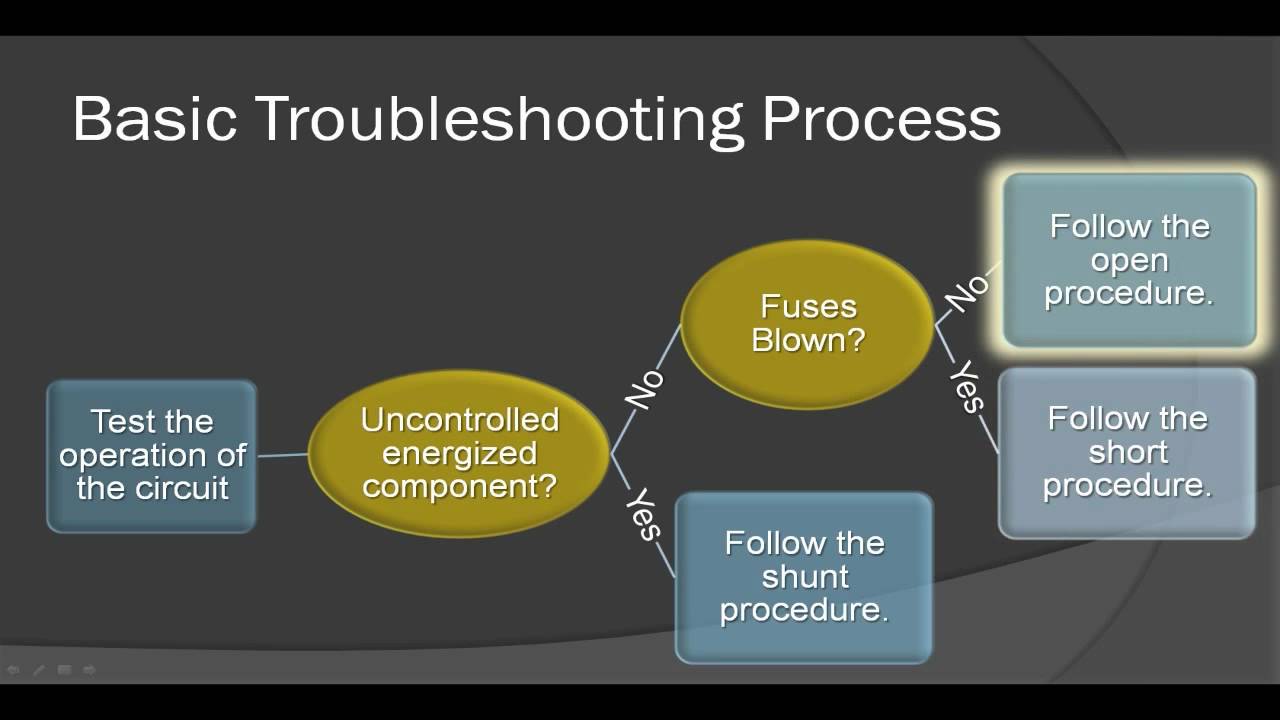 Basic Troubleshooting Process

Test the operation of the circuit

Uncontrolled energized component?

No

Yes

Fuses Blown?

No

Yes

Follow the open procedure.

Follow the short procedure.

Follow the shunt procedure.